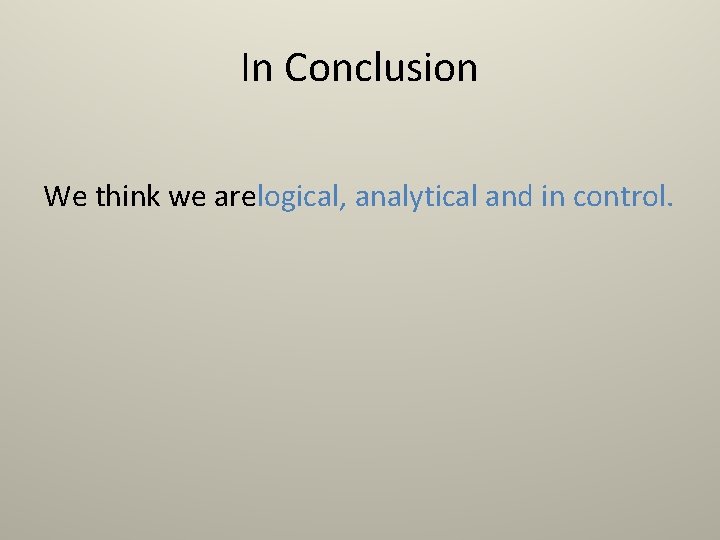 In Conclusion

We think we arelogical, analytical and in control.